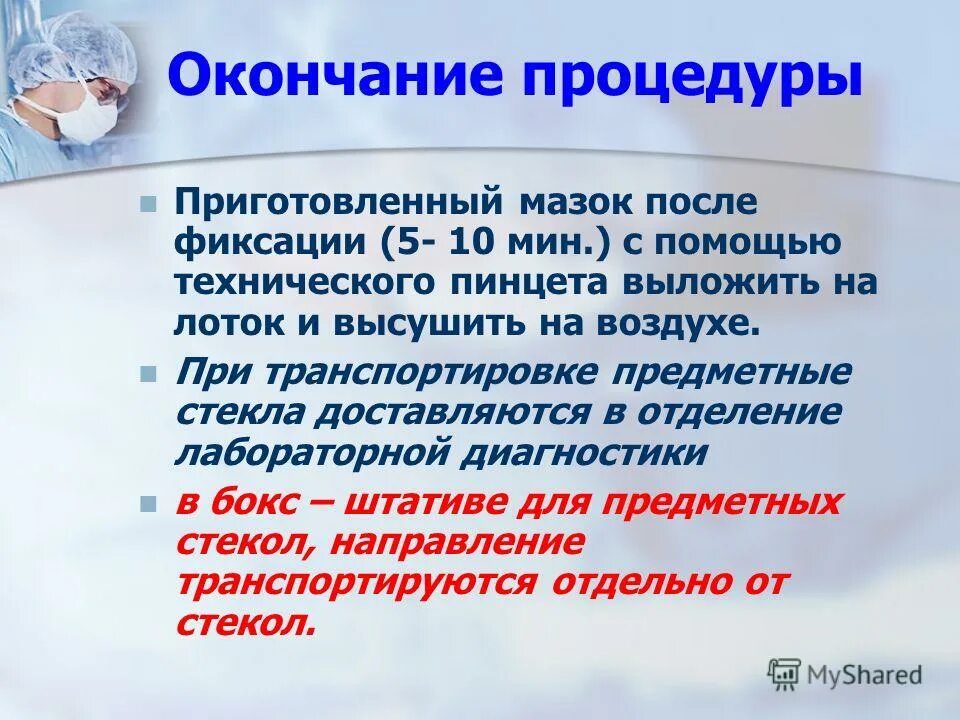 Окончание процедуры

Приготовленный мазок после фиксации (5- 10 мин.) с помощью технического пинцета выложить на лоток и высушить на воздухе.

При транспортировке предметные стекла доставляются в отделение лабораторной диагностики

в бокс – штативе для предметных стекол, направление транспортируются отдельно от стекол.

MyShared